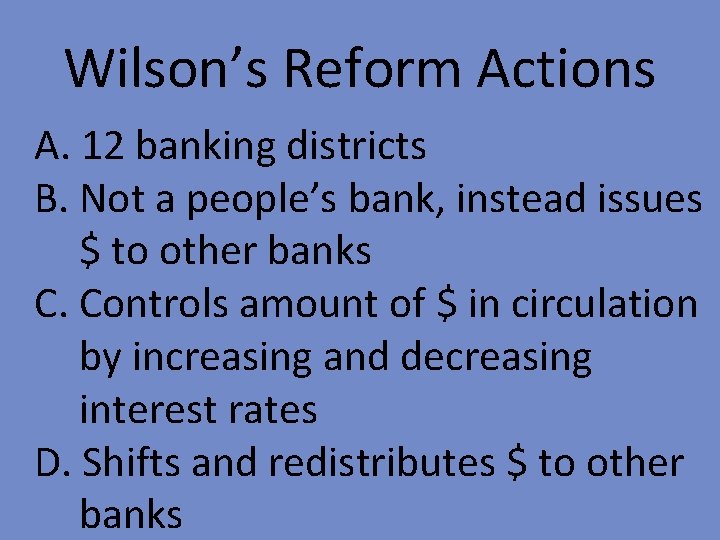 Wilson's Reform Actions

A. 12 banking districts

B. Not a people's bank, instead issues \$ to other banks

C. Controls amount of \$ in circulation by increasing and decreasing interest rates

D. Shifts and redistributes \$ to other banks